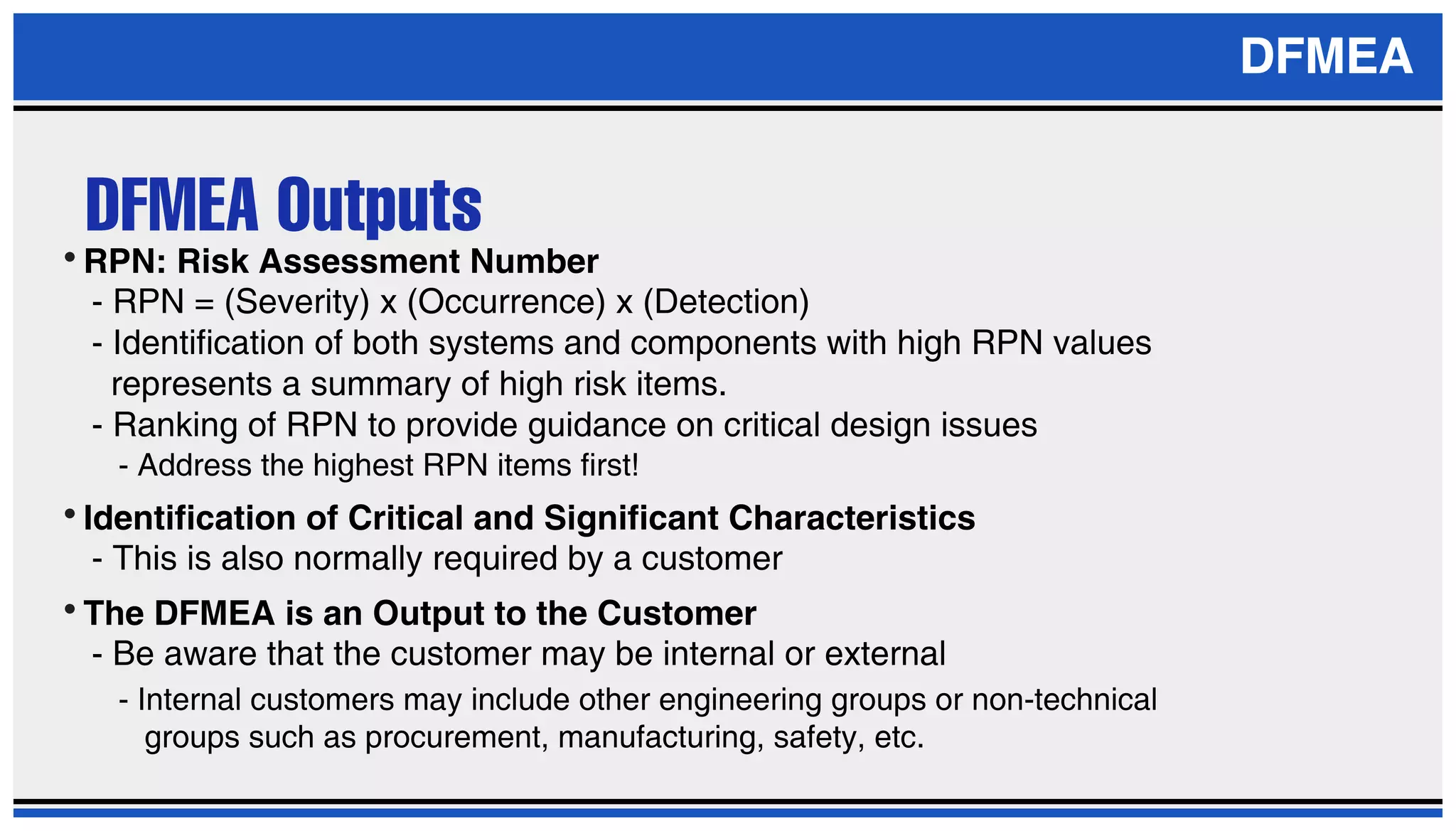 DFMEA

DFMEA Outputs

• RPN: Risk Assessment Number
- RPN = (Severity) x (Occurrence) x (Detection)
- Identification of both systems and components with high RPN values represents a summary of high risk items.
- Ranking of RPN to provide guidance on critical design issues
- Address the highest RPN items first!

• Identification of Critical and Significant Characteristics
- This is also normally required by a customer

• The DFMEA is an Output to the Customer
- Be aware that the customer may be internal or external
- Internal customers may include other engineering groups or non-technical groups such as procurement, manufacturing, safety, etc.